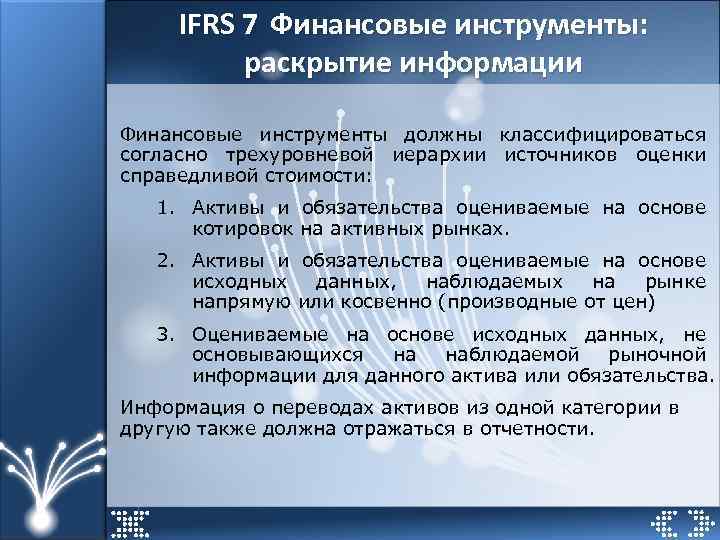 IFRS 7 Финансовые инструменты: раскрытие информации

Финансовые инструменты должны классифицироваться согласно трехуровневой иерархии источников оценки справедливой стоимости:

1. Активы и обязательства оцениваемые на основе котировок на активных рынках.

2. Активы и обязательства оцениваемые на основе исходных данных, наблюдаемых на рынке напрямую или косвенно (производные от цен)

3. Оцениваемые на основе исходных данных, не основывающихся на наблюдаемой рыночной информации для данного актива или обязательства.

Информация о переводах активов из одной категории в другую также должна отражаться в отчетности.